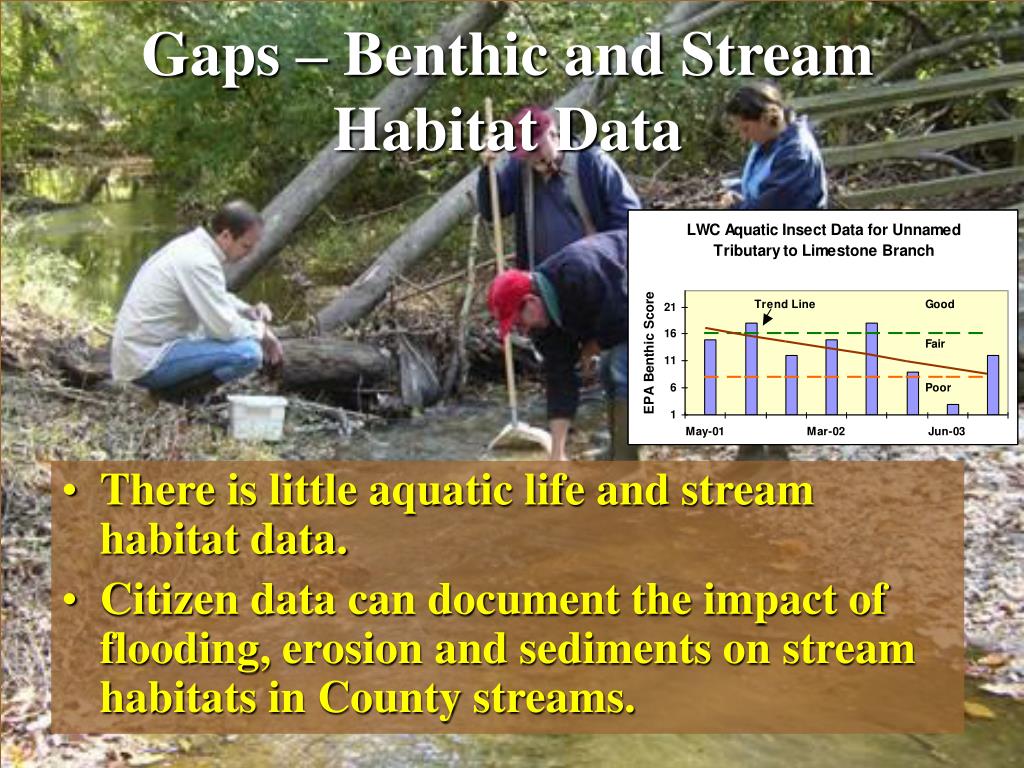 Gaps – Benthic and Stream Habitat Data

LWC Aquatic Insect Data for Unnamed Tributary to Limestone Branch

EPA Benthic Score

21
16
11
6
1

Trend Line
Good
Fair
Poor

May-01
Mar-02
Jun-03

• There is little aquatic life and stream habitat data.
• Citizen data can document the impact of flooding, erosion and sediments on stream habitats in County streams.